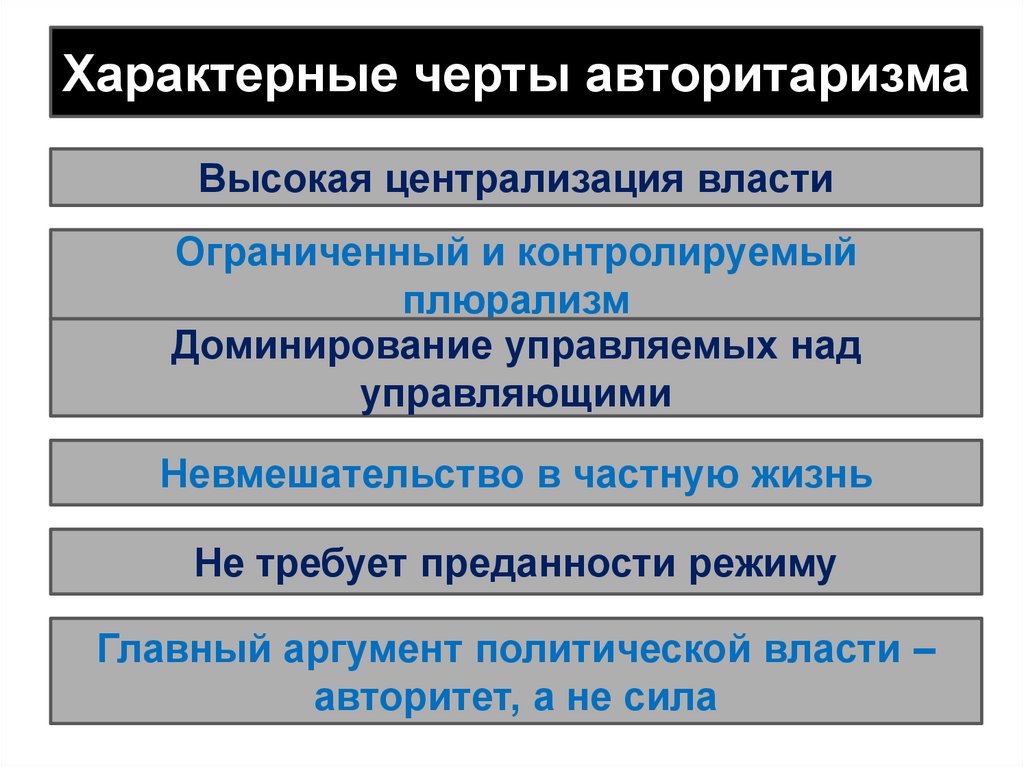 Характерные черты авторитаризма

Высокая централизация власти

Ограниченный и контролируемый плюрализм

Доминирование управляемых над управляющими

Невмешательство в частную жизнь

Не требует преданности режиму

Главный аргумент политической власти – авторитет, а не сила